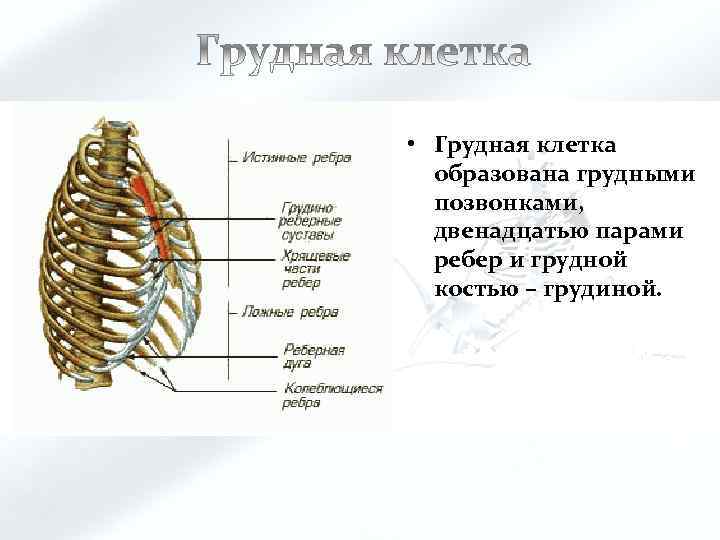 Грудная клетка

Истинные ребра

Грудино-реберные суставы

Хрящевые части ребер

Ложные ребра

Реберная дуга

Колеблющиеся ребра

• Грудная клетка образована грудными позвонками, двенадцатью парами ребер и грудной костью – грудиной.